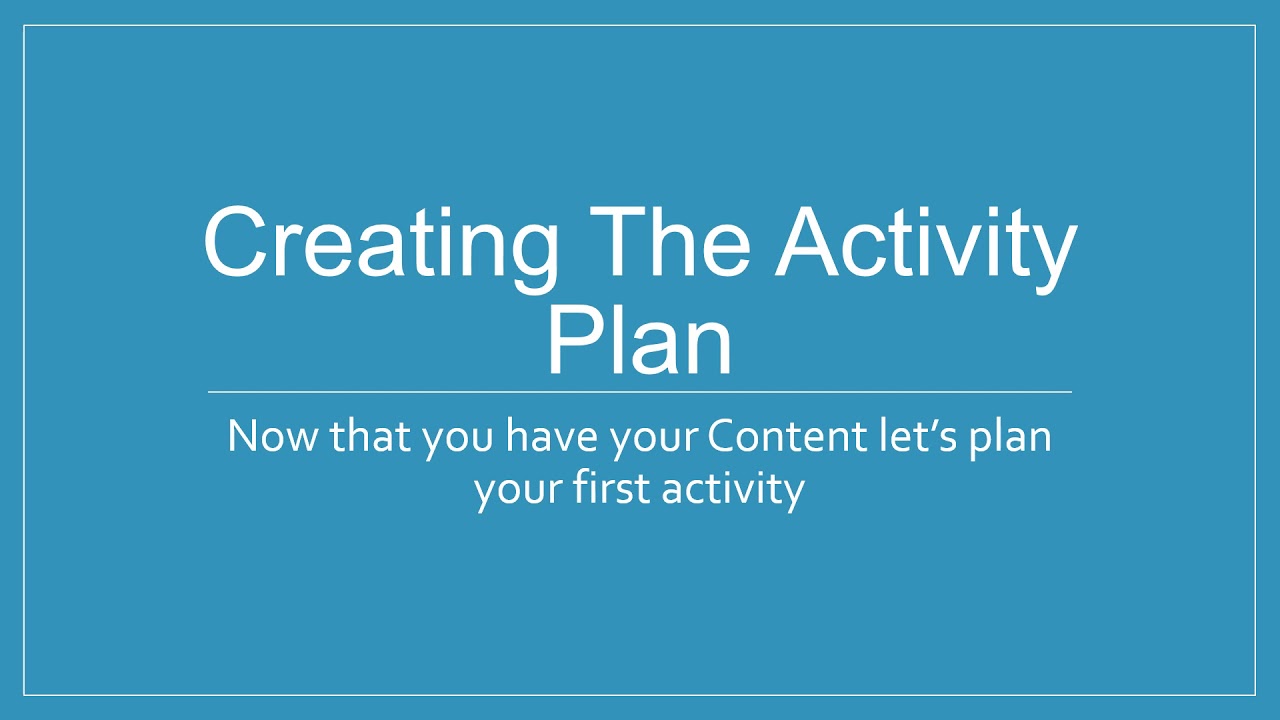 Creating The Activity Plan

Now that you have your Content let’s plan your first activity